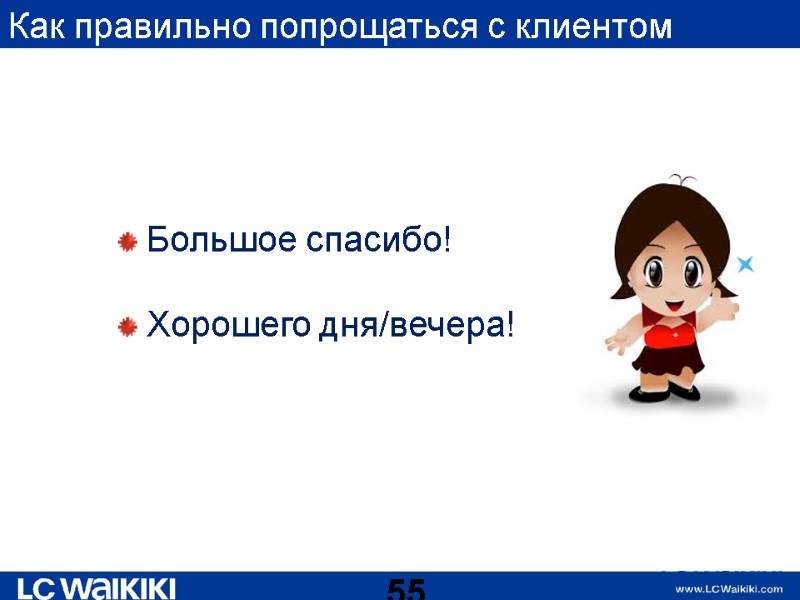 Как правильно попрощаться с клиентом

Большое спасибо!

Хорошего дня/вечера!

LC WAIKIKI

55

www.LCWaikiki.com